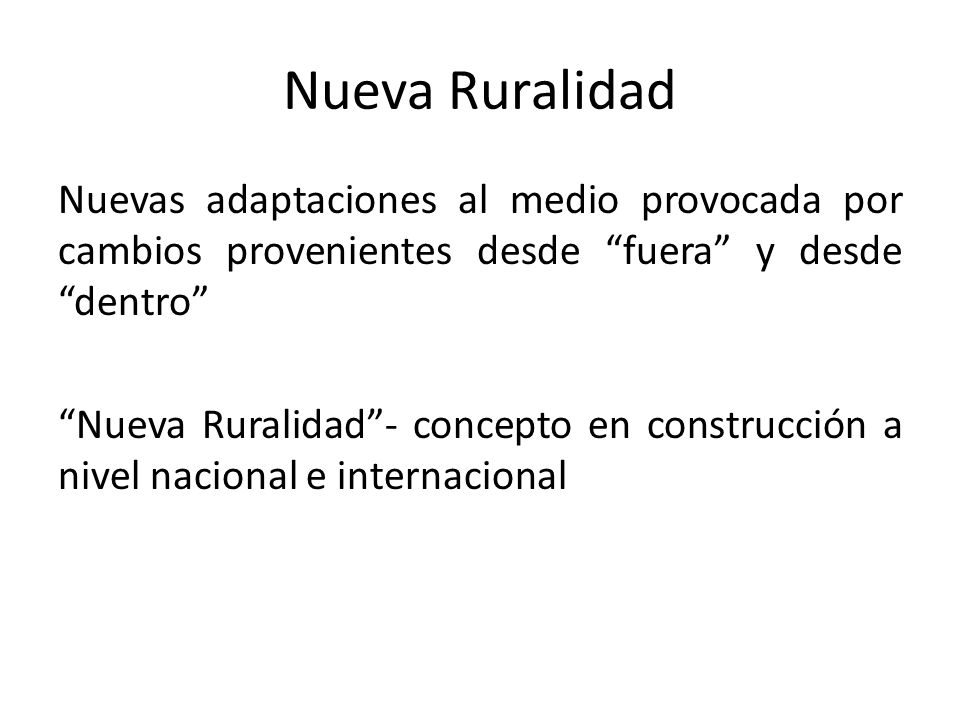 Nueva Ruralidad

Nuevas adaptaciones al medio provocada por cambios provenientes desde “fuera” y desde “dentro”

“Nueva Ruralidad”- concepto en construcción a nivel nacional e internacional